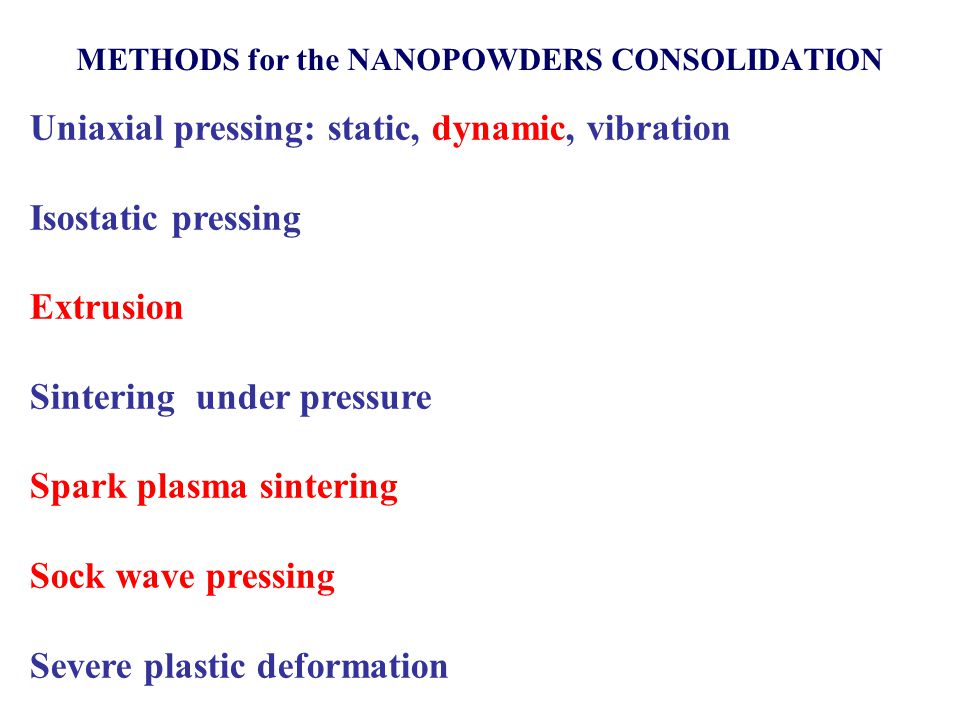 METHODS for the NANOPOWDERS CONSOLIDATION

Uniaxial pressing: static, dynamic, vibration

Isostatic pressing

Extrusion

Sintering under pressure

Spark plasma sintering

Sock wave pressing

Severe plastic deformation